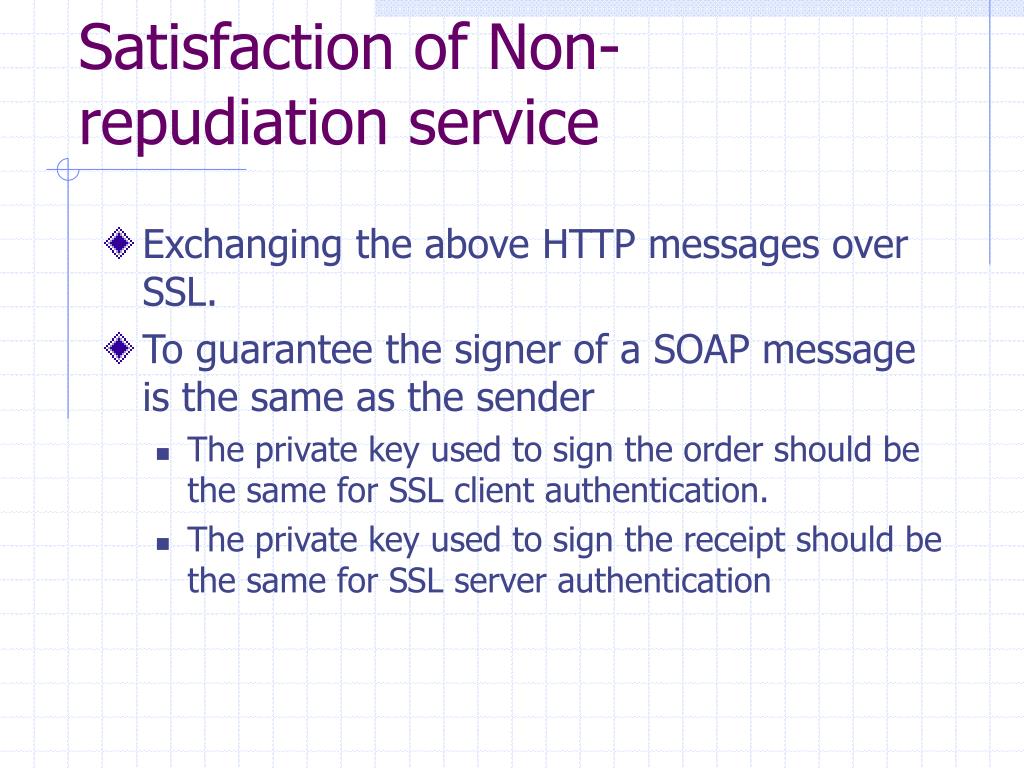 Satisfaction of Non-repudiation service

Exchanging the above HTTP messages over SSL.

To guarantee the signer of a SOAP message is the same as the sender

The private key used to sign the order should be the same for SSL client authentication.

The private key used to sign the receipt should be the same for SSL server authentication